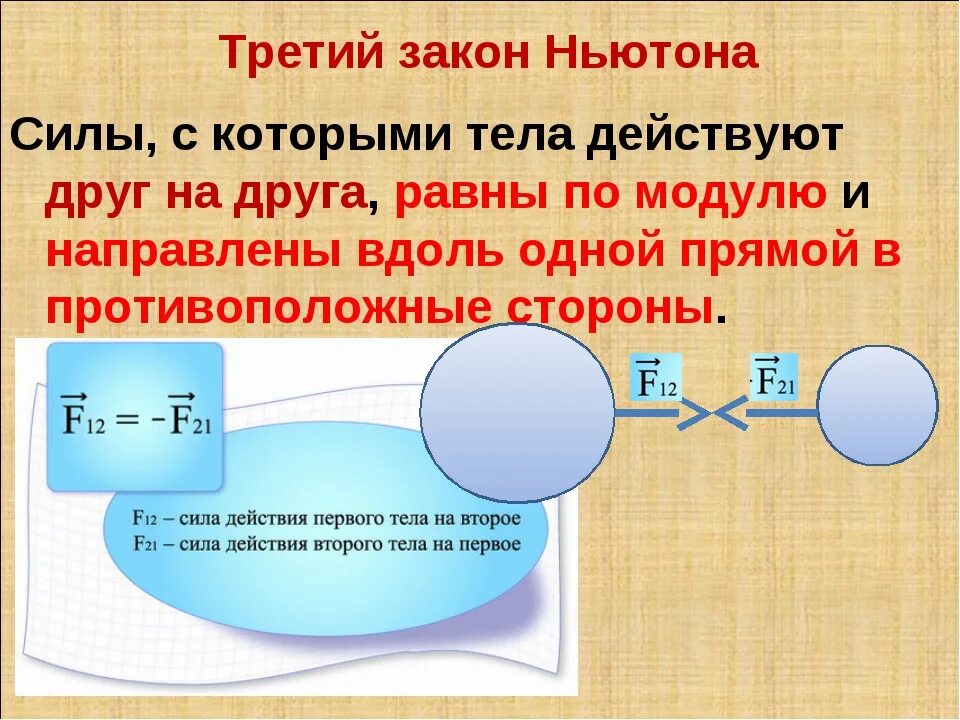 Третий закон Ньютона

Силы, с которыми тела действуют друг на друга, равны по модулю и направлены вдоль одной прямой в противоположные стороны.

$\vec{F}_{12} = -\vec{F}_{21}$

$F_{12}$ – сила действия первого тела на второе
$F_{21}$ – сила действия второго тела на первое

$\vec{F}_{12}$

$\vec{F}_{21}$